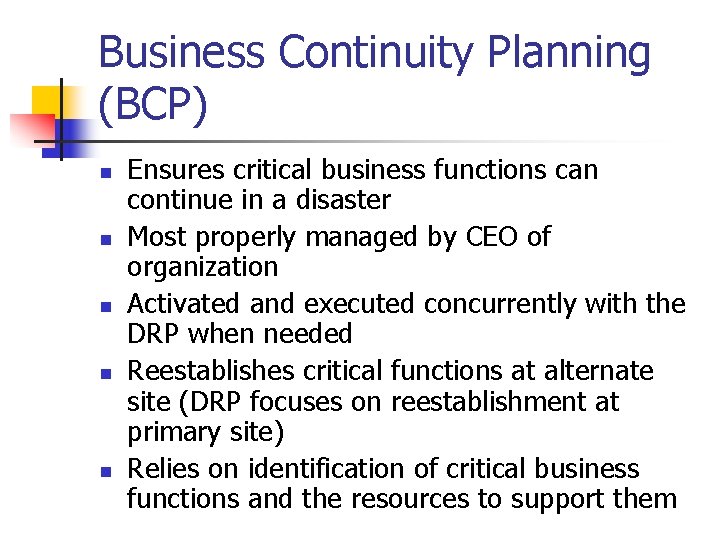 Business Continuity Planning (BCP)

- Ensures critical business functions can continue in a disaster
- Most properly managed by CEO of organization
- Activated and executed concurrently with the DRP when needed
- Reestablishes critical functions at alternate site (DRP focuses on reestablishment at primary site)
- Relies on identification of critical business functions and the resources to support them